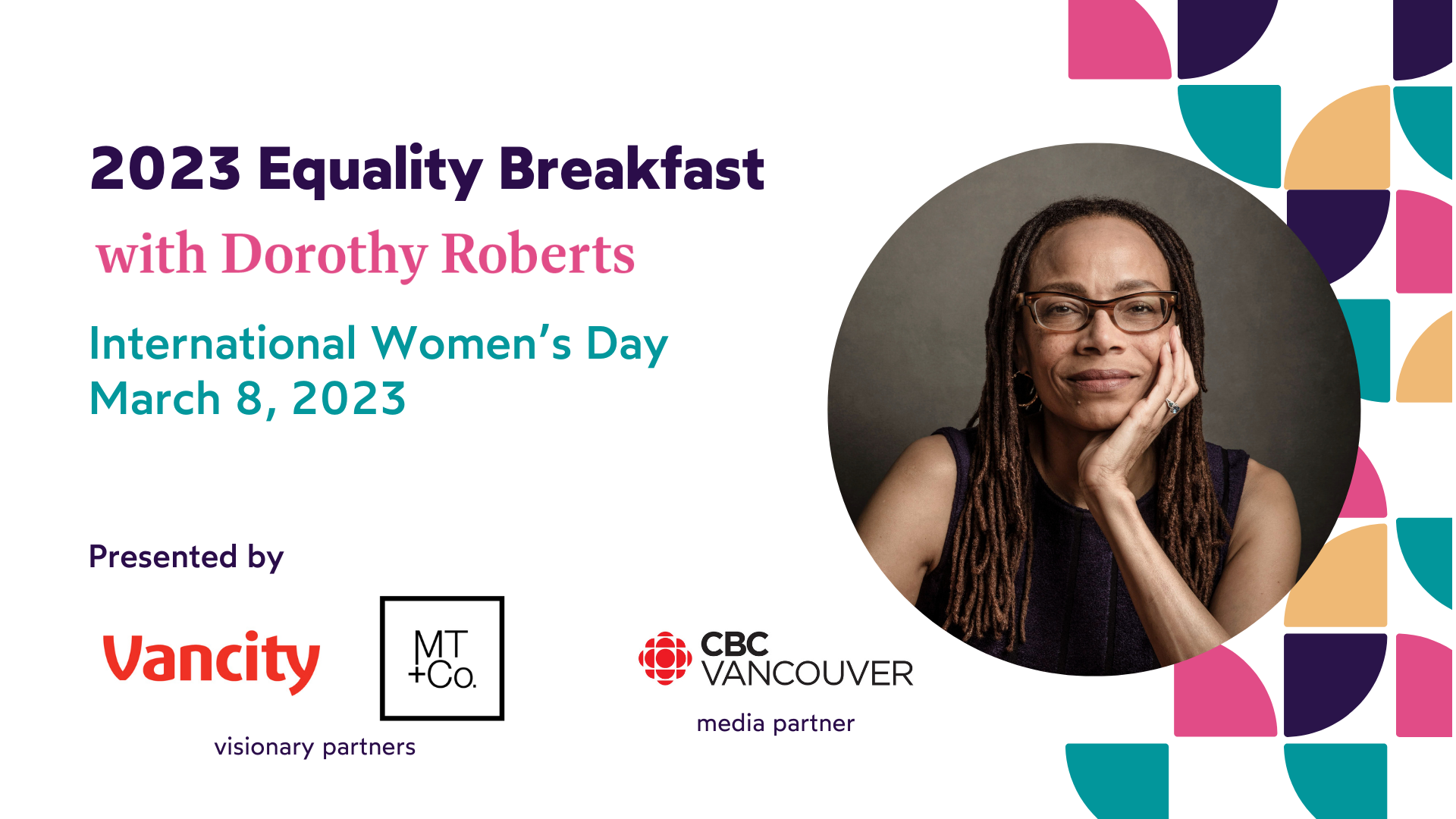 2023 Equality Breakfast

with Dorothy Roberts

International Women's Day
March 8, 2023

Presented by

Vancity

MT
+Co.

visionary partners

CBC
VANCOUVER

media partner